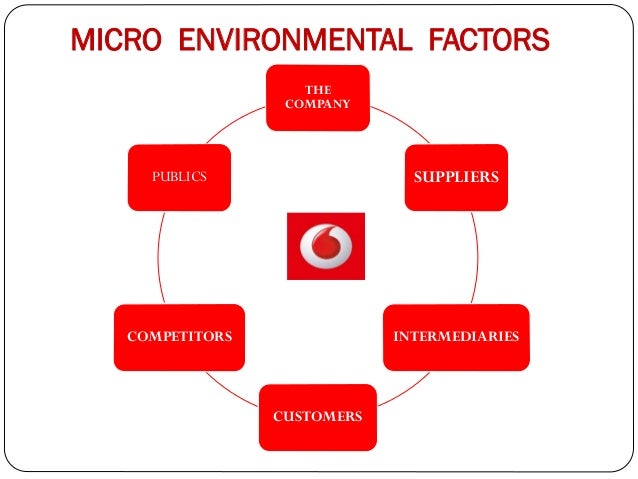 MICRO ENVIRONMENTAL FACTORS

THE COMPANY

SUPPLIERS

INTERMEDIARIES

CUSTOMERS

COMPETITORS

PUBLICS